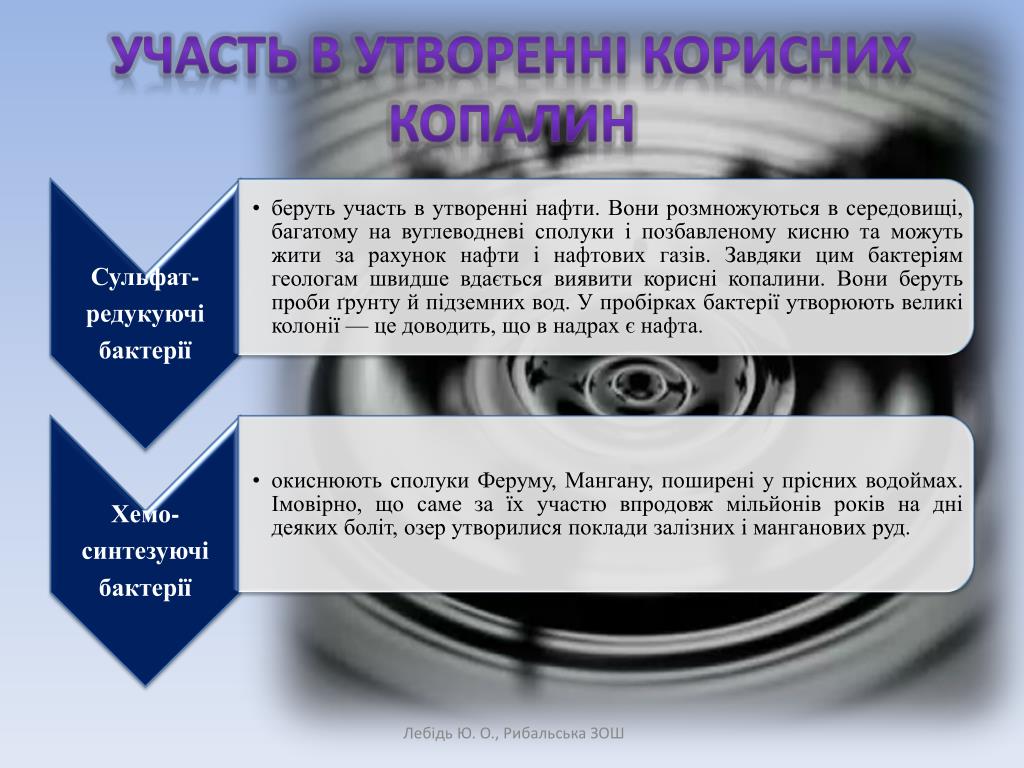 УЧАСТЬ В УТВОРЕННІ КОРИСНИХ КОПАЛИН

Сульфат-редукуючі бактерії

• беруть участь в утворенні нафти. Вони розмножуються в середовищі, багатому на вуглеводневі сполуки і позбавленому кисню та можуть жити за рахунок нафти і нафтових газів. Завдяки цим бактеріям геологам швидше вдається виявити корисні копалини. Вони беруть проби ґрунту й підземних вод. У пробірках бактерії утворюють великі колонії — це доводить, що в надрах є нафта.

Хемо-синтезуючі бактерії

• окиснюють сполуки Феруму, Мангану, поширені у прісних водоймах. Імовірно, що саме за їх участю впродовж мільйонів років на дні деяких боліт, озер утворилися поклади залізних і манганових руд.

Лебідь Ю. О., Рибальська ЗОШ